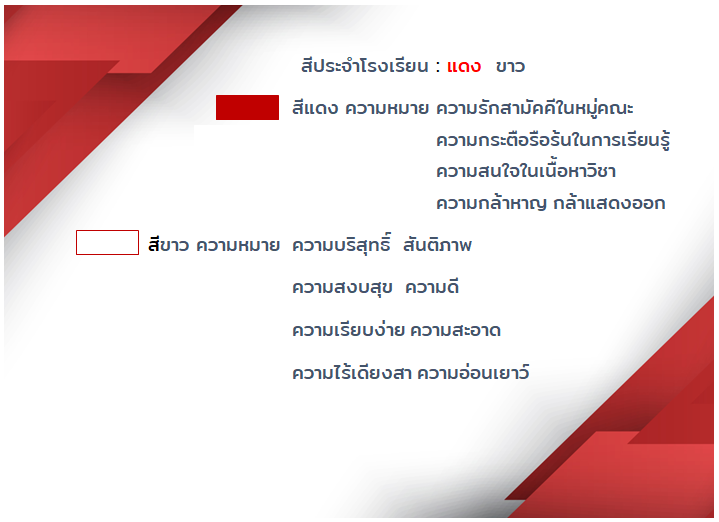 สีประจำโรงเรียน : แดง ขาว

สีแดง ความหมาย ความรักสามัคคีในหมู่คณะ
ความกระตือรือร้นในการเรียนรู้
ความสนใจในเนื้อหาวิชา
ความกล้าหาญ กล้าแสดงออก

สีขาว ความหมาย ความบริสุทธิ์ สันติภาพ
ความสงบสุข ความดี
ความเรียบง่าย ความสะอาด
ความไร้เดียงสา ความอ่อนเยาว์